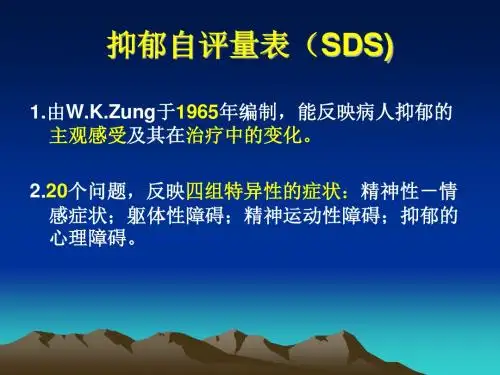 抑郁自评量表（SDS)

1.由W.K.Zung于1965年编制，能反映病人抑郁的主观感受及其在治疗中的变化。

2.20个问题，反映四组特异性的症状：精神性－情感症状；躯体性障碍；精神运动性障碍；抑郁的心理障碍。